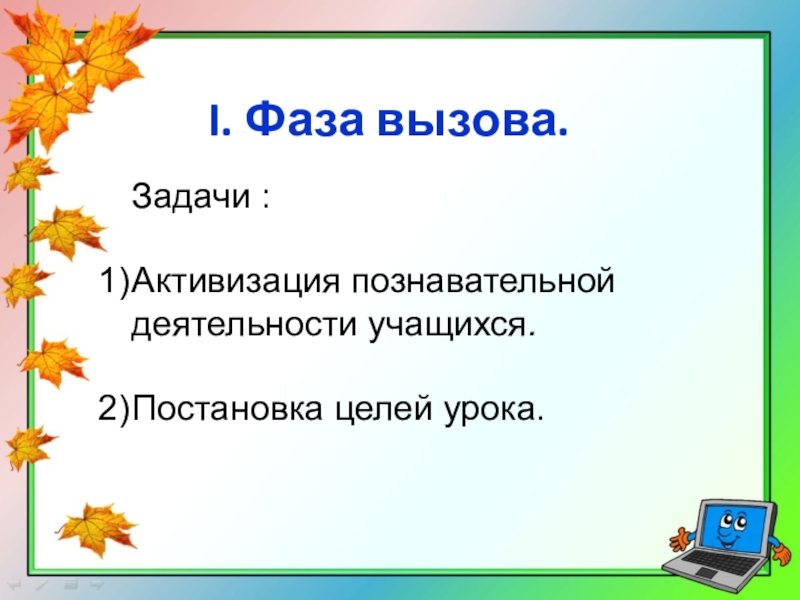 I. Фаза вызова.

Задачи :

1)Активизация познавательной деятельности учащихся.

2)Постановка целей урока.